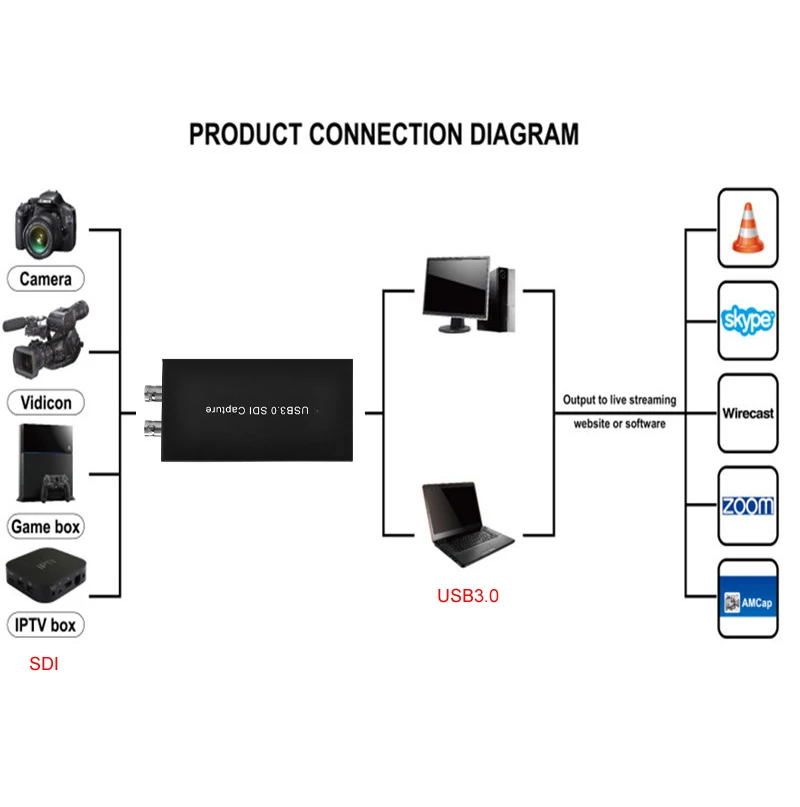 PRODUCT CONNECTION DIAGRAM

Camera

Vidicon

Game box

IPTV box

SDI

USB3.0 SDI Capture

USB3.0

Output to live streaming website or software

skype

Wirecast

zoom

AMCap